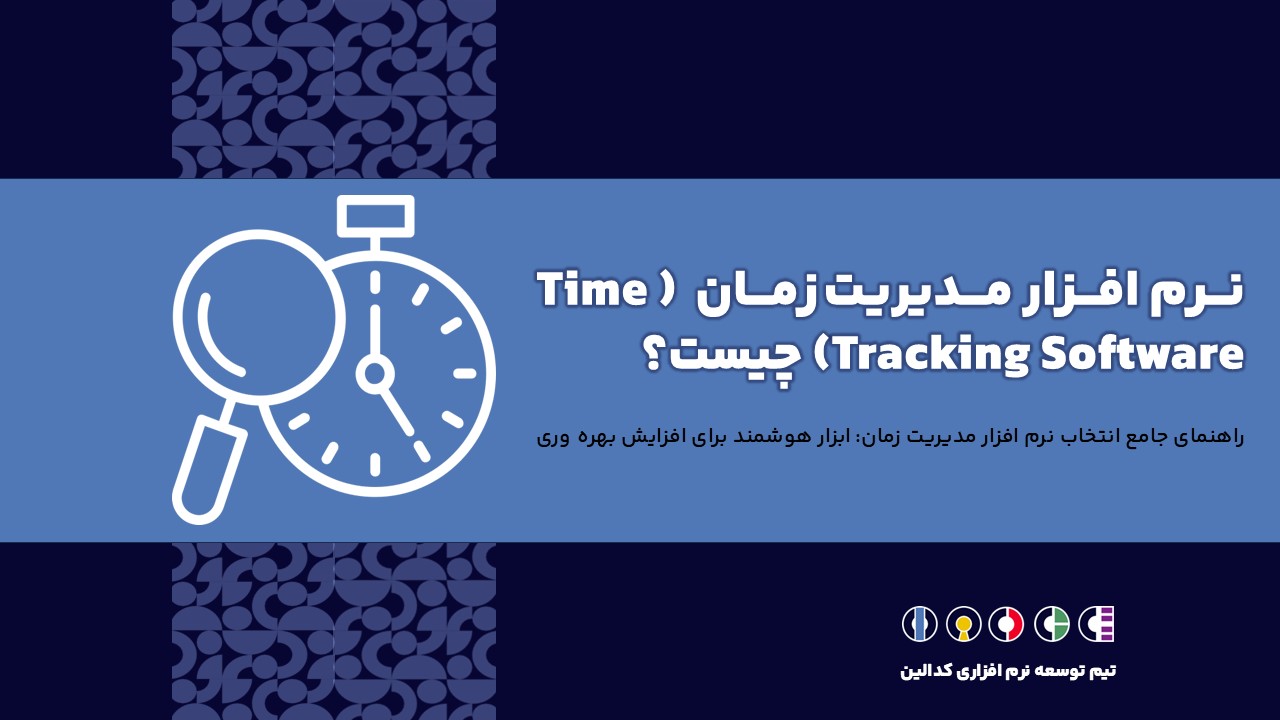 نرم افزار مدیریت زمان ( Time Tracking Software) چیست؟

راهنمای جامع انتخاب نرم افزار مدیریت زمان: ابزار هوشمند برای افزایش بهره وری

تیم توسعه نرم افزاری کدالین